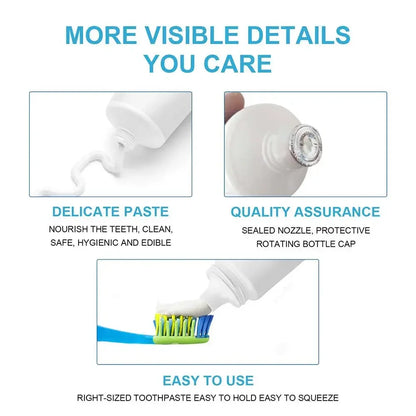 MORE VISIBLE DETAILS YOU CARE

DELICATE PASTE

NOURISH THE TEETH, CLEAN, SAFE, HYGIENIC AND EDIBLE

QUALITY ASSURANCE

SEALED NOZZLE, PROTECTIVE ROTATING BOTTLE CAP

EASY TO USE

RIGHT-SIZED TOOTHPASTE EASY TO HOLD EASY TO SQUEEZE